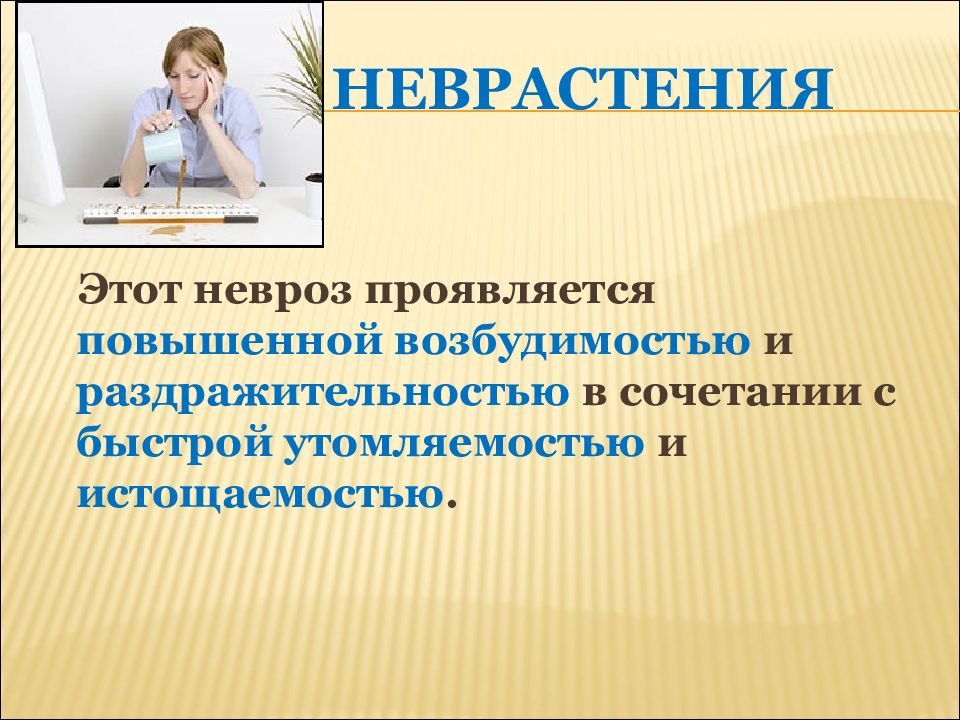 НЕВРАСТЕНИЯ

Этот невроз проявляется повышенной возбудимостью и раздражительностью в сочетании с быстрой утомляемостью и истощаемостью.